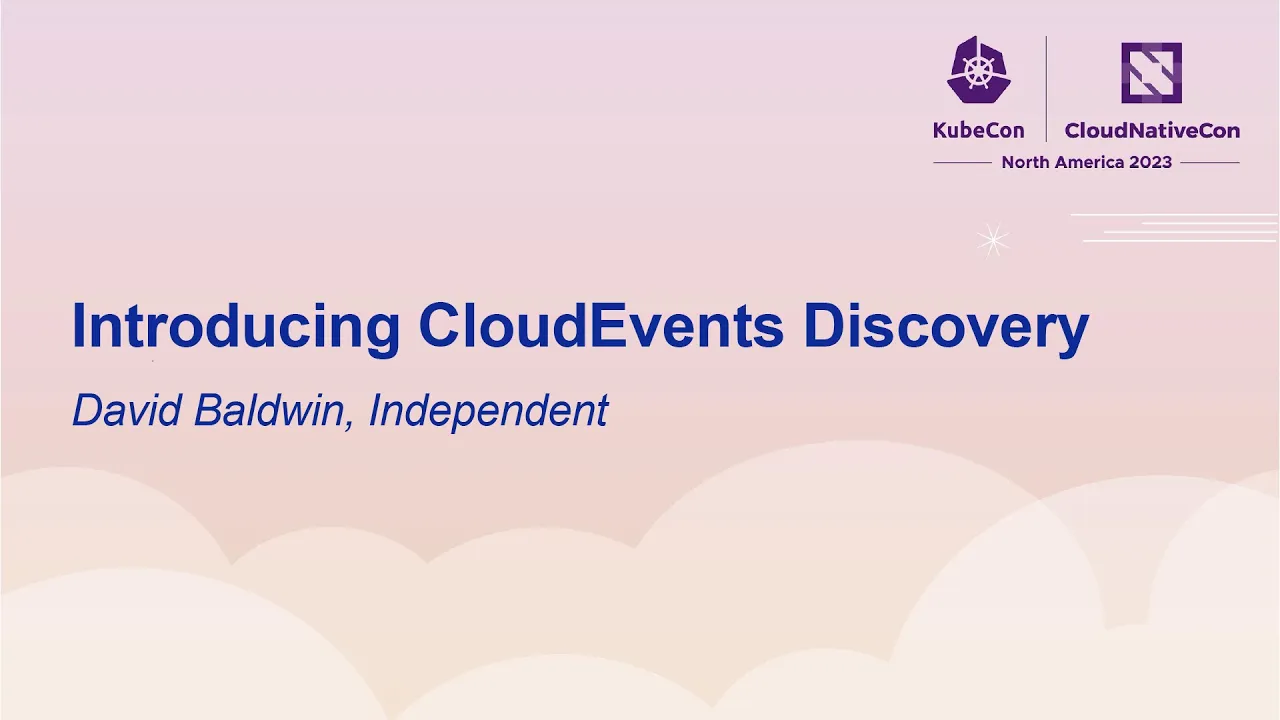 KubeCon CloudNativeCon
North America 2023

Introducing CloudEvents Discovery
David Baldwin, Independent